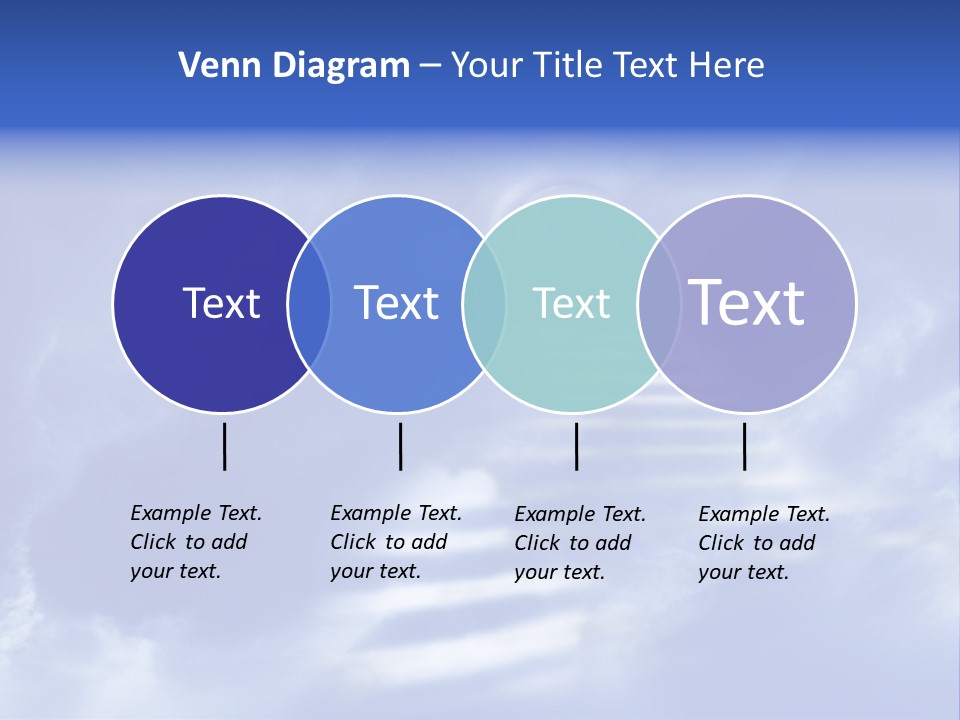 Venn Diagram – Your Title Text Here

Text

Text

Text

Text

Example Text. Click to add your text.

Example Text. Click to add your text.

Example Text. Click to add your text.

Example Text. Click to add your text.